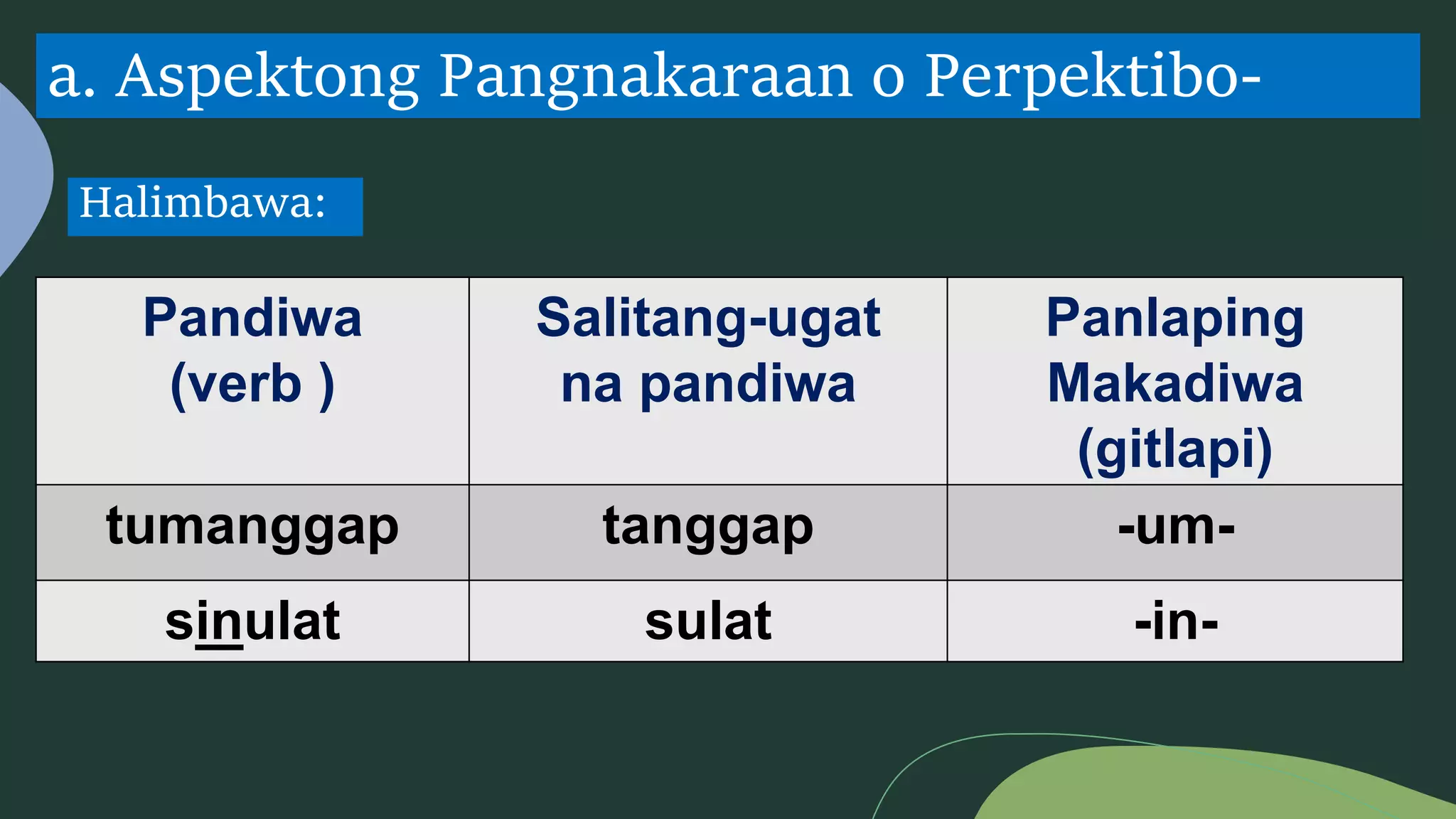 a. Aspektong Pangnakaraan o Perpektibo-

Halimbawa:

| Pandiwa (verb ) | Salitang-ugat na pandiwa | Panlaping Makadiwa (gitlapi) |
|---|---|---|
| tumanggap | tanggap | -um- |
| sinulat | sulat | -in- |